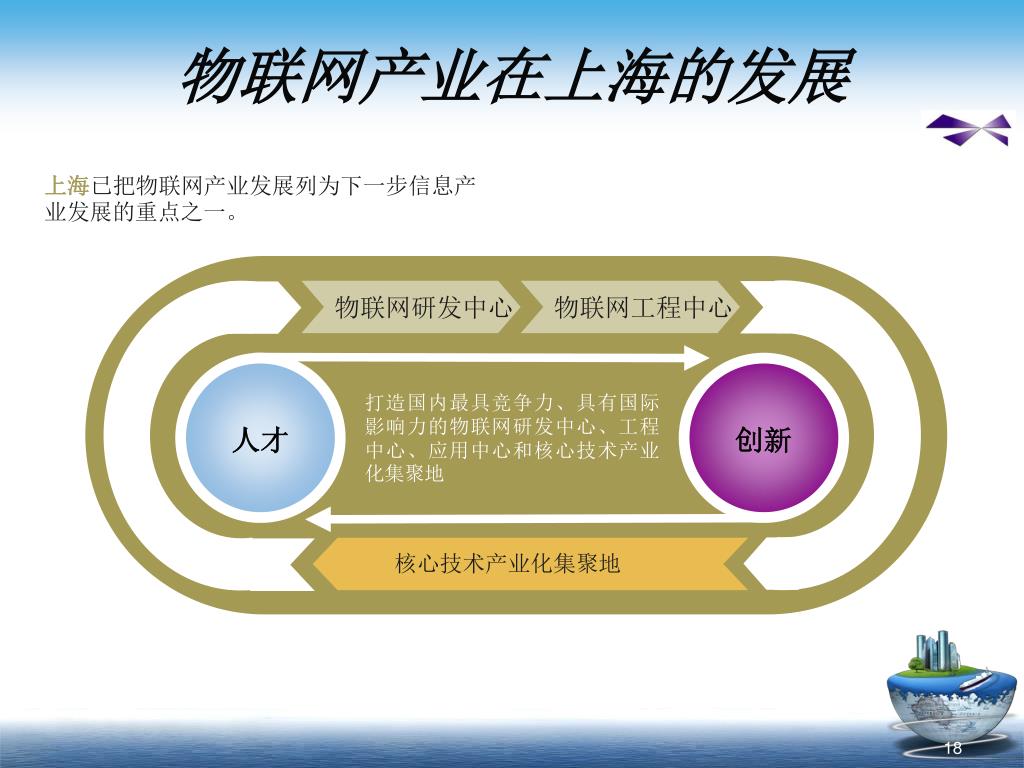 物联网产业在上海的发展

上海已把物联网产业发展列为下一步信息产业发展的重点之一。

物联网研发中心

物联网工程中心

人才

打造国内最具竞争力、具有国际影响力的物联网研发中心、工程中心、应用中心和核心技术产业化集聚地

创新

核心技术产业化集聚地

18